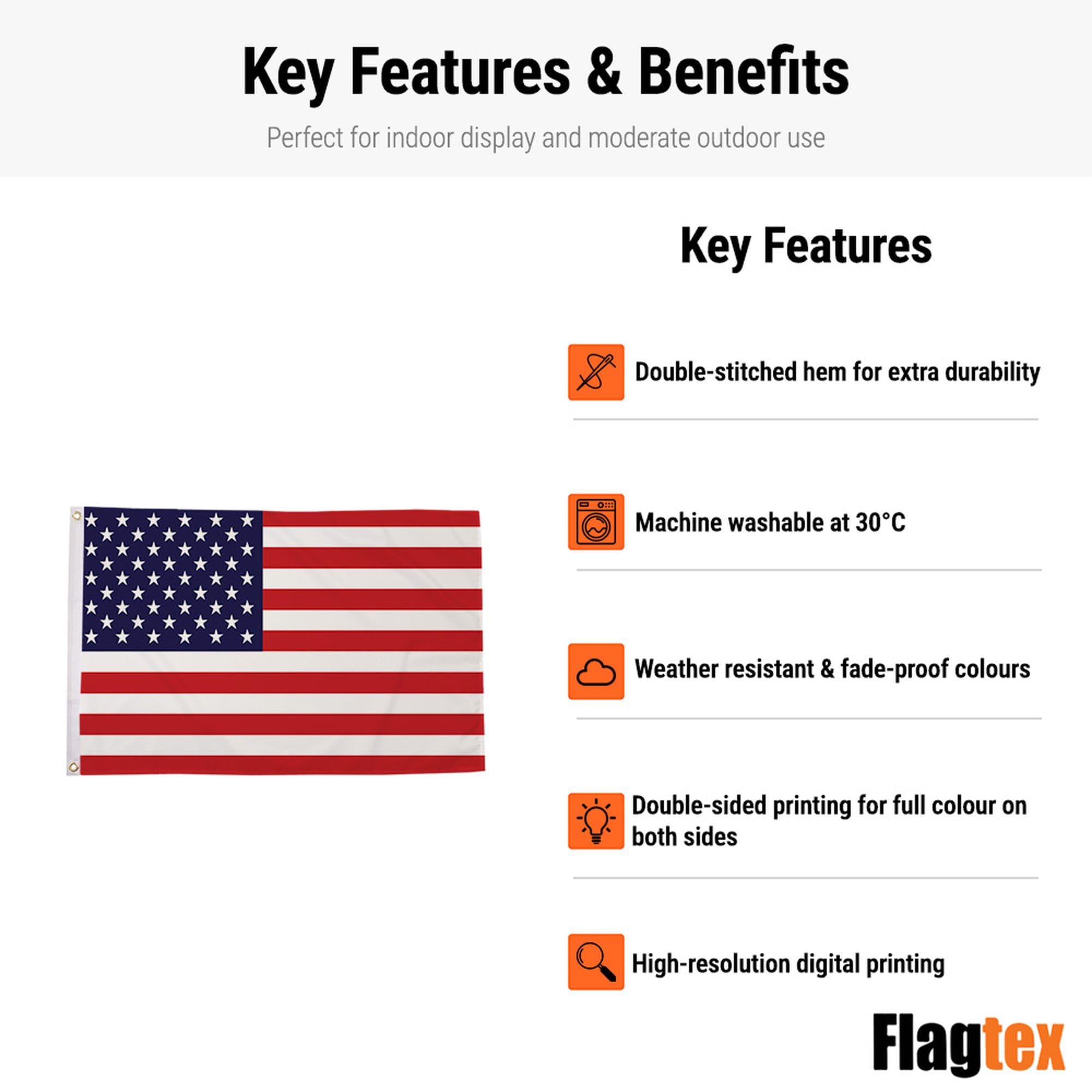 Key Features & Benefits

Perfect for indoor display and moderate outdoor use

Key Features

Double-stitched hem for extra durability

Machine washable at 30°C

Weather resistant & fade-proof colours

Double-sided printing for full colour on both sides

High-resolution digital printing

Flagtex